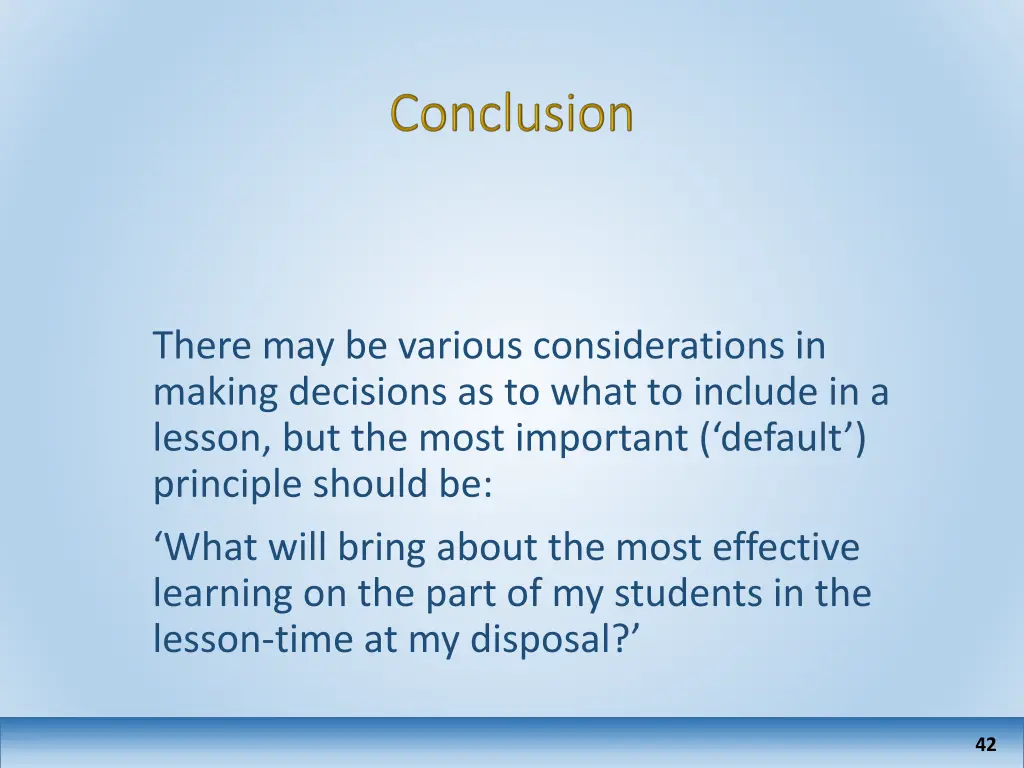 Conclusion

There may be various considerations in making decisions as to what to include in a lesson, but the most important (‘default’) principle should be:

‘What will bring about the most effective learning on the part of my students in the lesson-time at my disposal?’

42